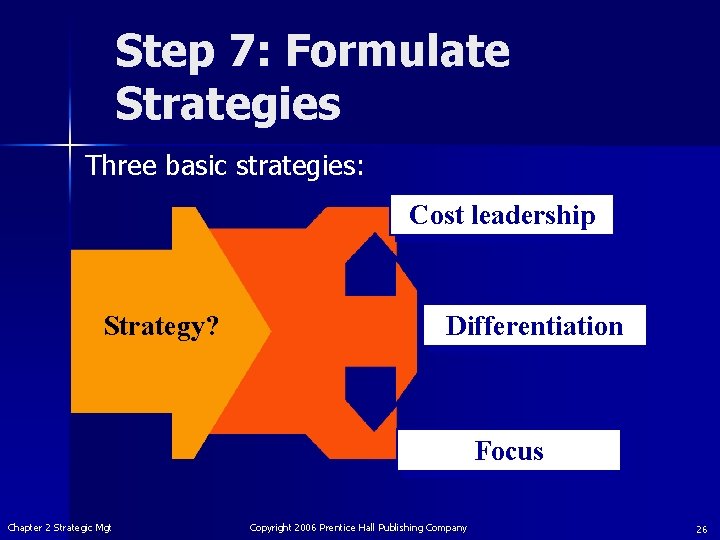 Step 7: Formulate Strategies

Three basic strategies:

Strategy?

Cost leadership

Differentiation

Focus

Chapter 2 Strategic Mgt

Copyright 2006 Prentice Hall Publishing Company

26